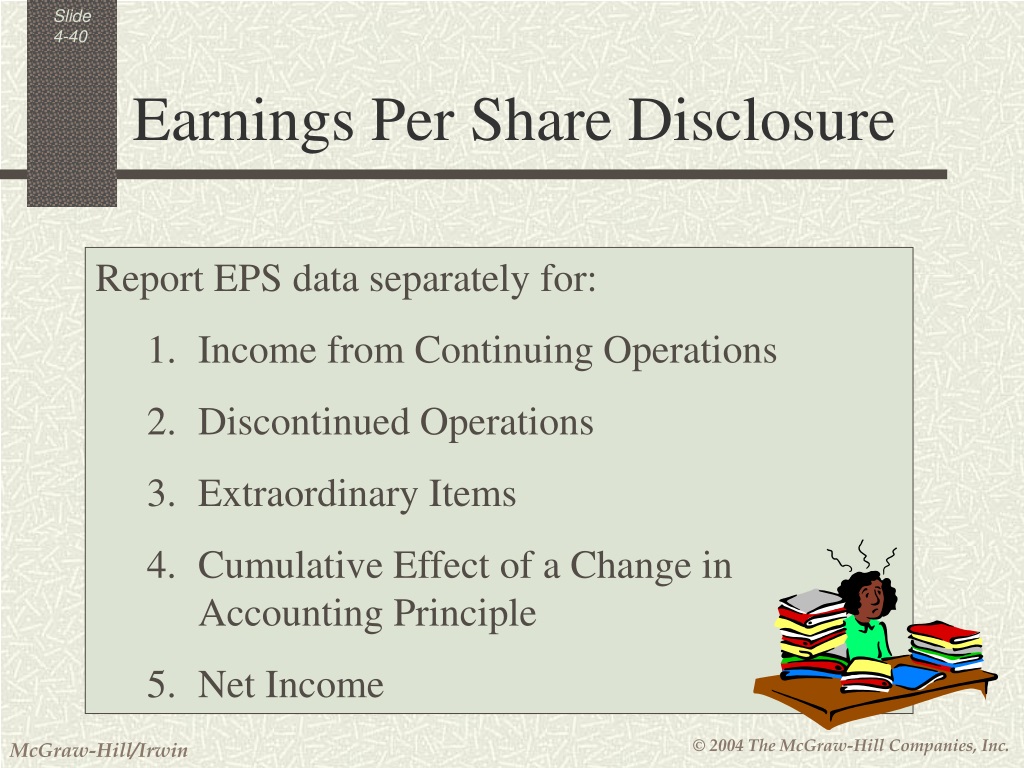 Slide 4-40

Earnings Per Share Disclosure

Report EPS data separately for:

1. Income from Continuing Operations
2. Discontinued Operations
3. Extraordinary Items
4. Cumulative Effect of a Change in Accounting Principle
5. Net Income

McGraw-Hill/Irwin

© 2004 The McGraw-Hill Companies, Inc.